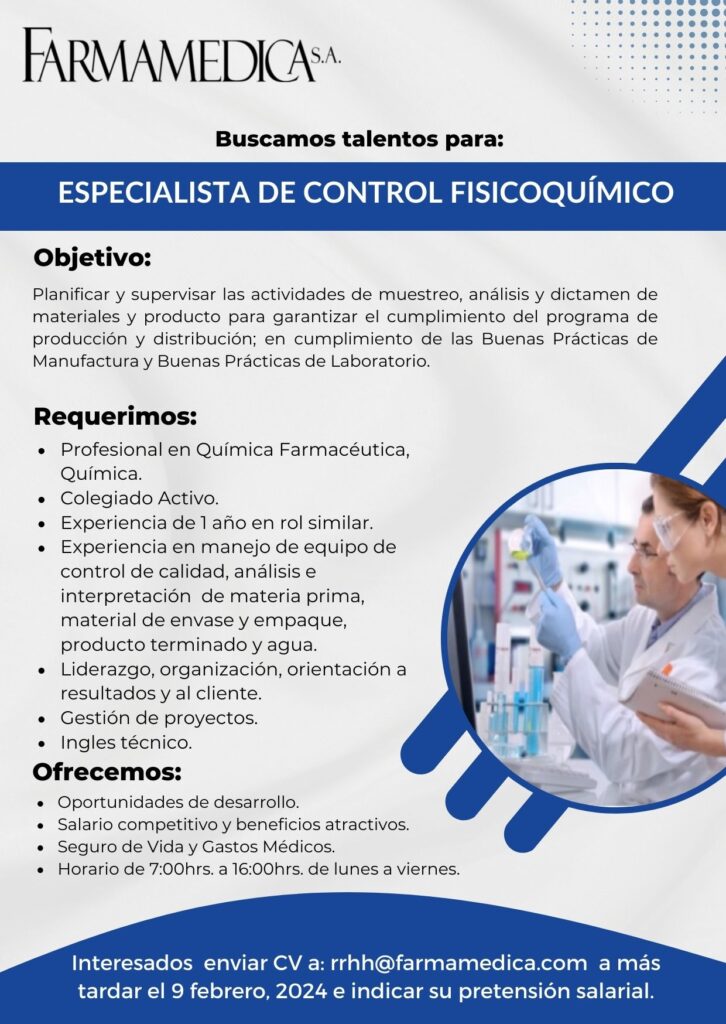 FARMAMEDICA S.A.

Buscamos talentos para:

ESPECIALISTA DE CONTROL FISICOQUÍMICO

Objetivo:

Planificar y supervisar las actividades de muestreo, análisis y dictamen de materiales y producto para garantizar el cumplimiento del programa de producción y distribución; en cumplimiento de las Buenas Prácticas de Manufactura y Buenas Prácticas de Laboratorio.

Requerimos:

• Profesional en Química Farmacéutica, Química.
• Colegiado Activo.
• Experiencia de 1 año en rol similar.
• Experiencia en manejo de equipo de control de calidad, análisis e interpretación de materia prima, material de envase y empaque, producto terminado y agua.
• Liderazgo, organización, orientación a resultados y al cliente.
• Gestión de proyectos.
• Ingles técnico.

Ofrecemos:

• Oportunidades de desarrollo.
• Salario competitivo y beneficios atractivos.
• Seguro de Vida y Gastos Médicos.
• Horario de 7:00hrs. a 16:00hrs. de lunes a viernes.

Interesados enviar CV a: rrhh@farmamedica.com a más tardar el 9 febrero, 2024 e indicar su pretensión salarial.